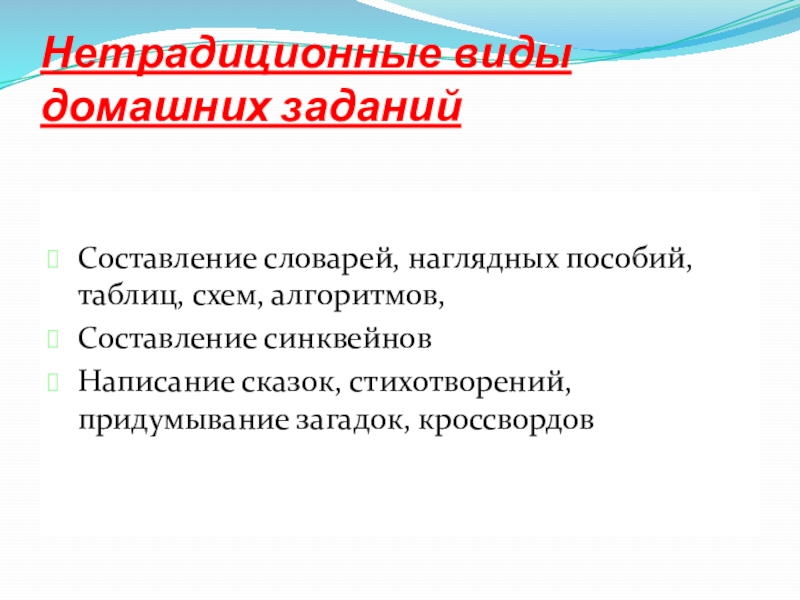 Нетрадиционные виды домашних заданий

Составление словарей, наглядных пособий, таблиц, схем, алгоритмов,

Составление синквейнов

Написание сказок, стихотворений, придумывание загадок, кроссвордов